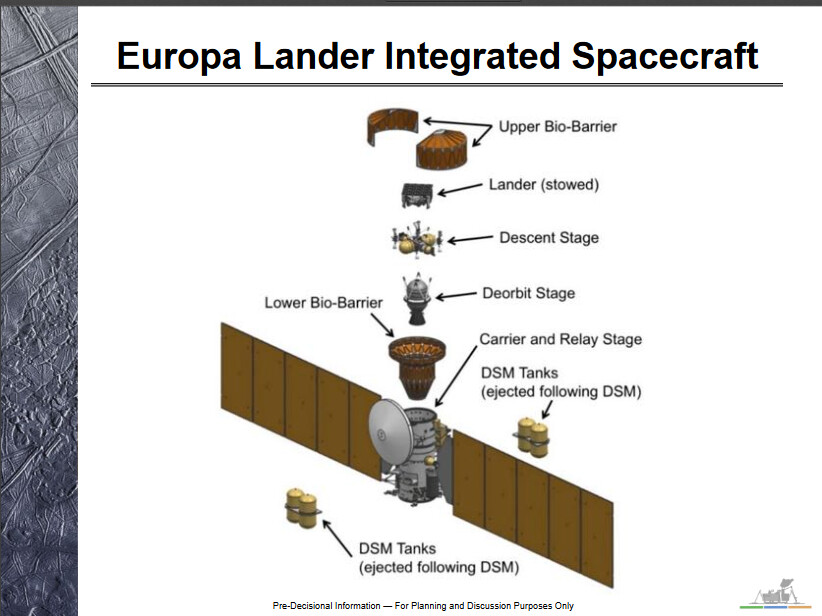 Europa Lander Integrated Spacecraft

Upper Bio-Barrier

Lander (stowed)

Descent Stage

Deorbit Stage

Lower Bio-Barrier

Carrier and Relay Stage

DSM Tanks
(ejected following DSM)

DSM Tanks
(ejected following DSM)

Pre-Decisional Information — For Planning and Discussion Purposes Only